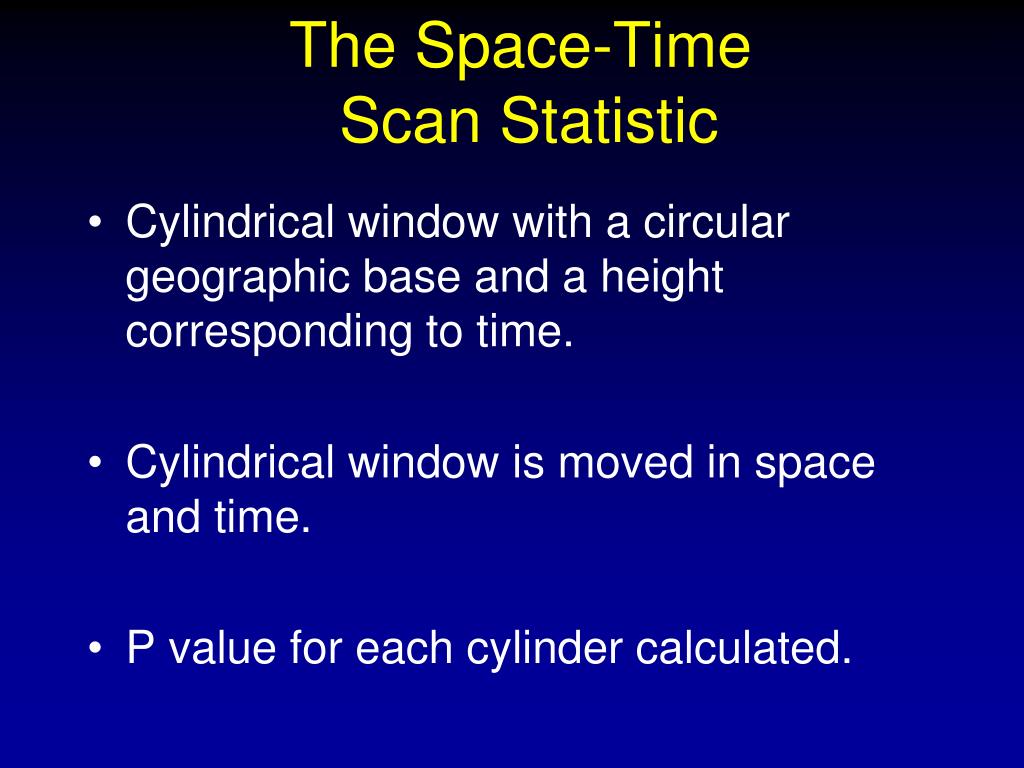 The Space-Time
Scan Statistic

• Cylindrical window with a circular geographic base and a height corresponding to time.

• Cylindrical window is moved in space and time.

• P value for each cylinder calculated.